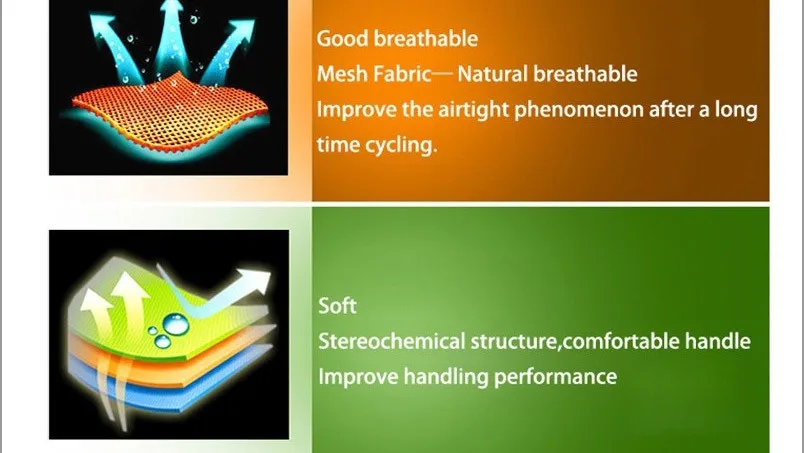 Good breathable
Mesh Fabric— Natural breathable
Improve the airtight phenomenon after a long time cycling.

Soft
Stereochemical structure,comfortable handle
Improve handling performance